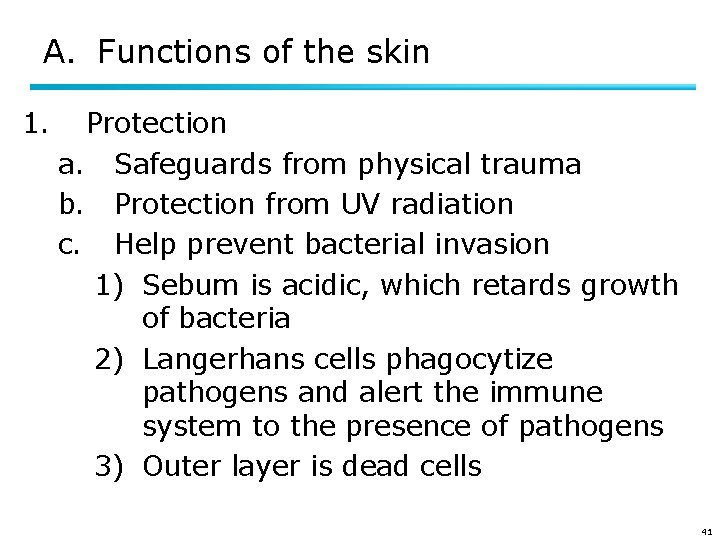 A. Functions of the skin

1. Protection
a. Safeguards from physical trauma
b. Protection from UV radiation
c. Help prevent bacterial invasion
1) Sebum is acidic, which retards growth of bacteria
2) Langerhans cells phagocytize pathogens and alert the immune system to the presence of pathogens
3) Outer layer is dead cells

41